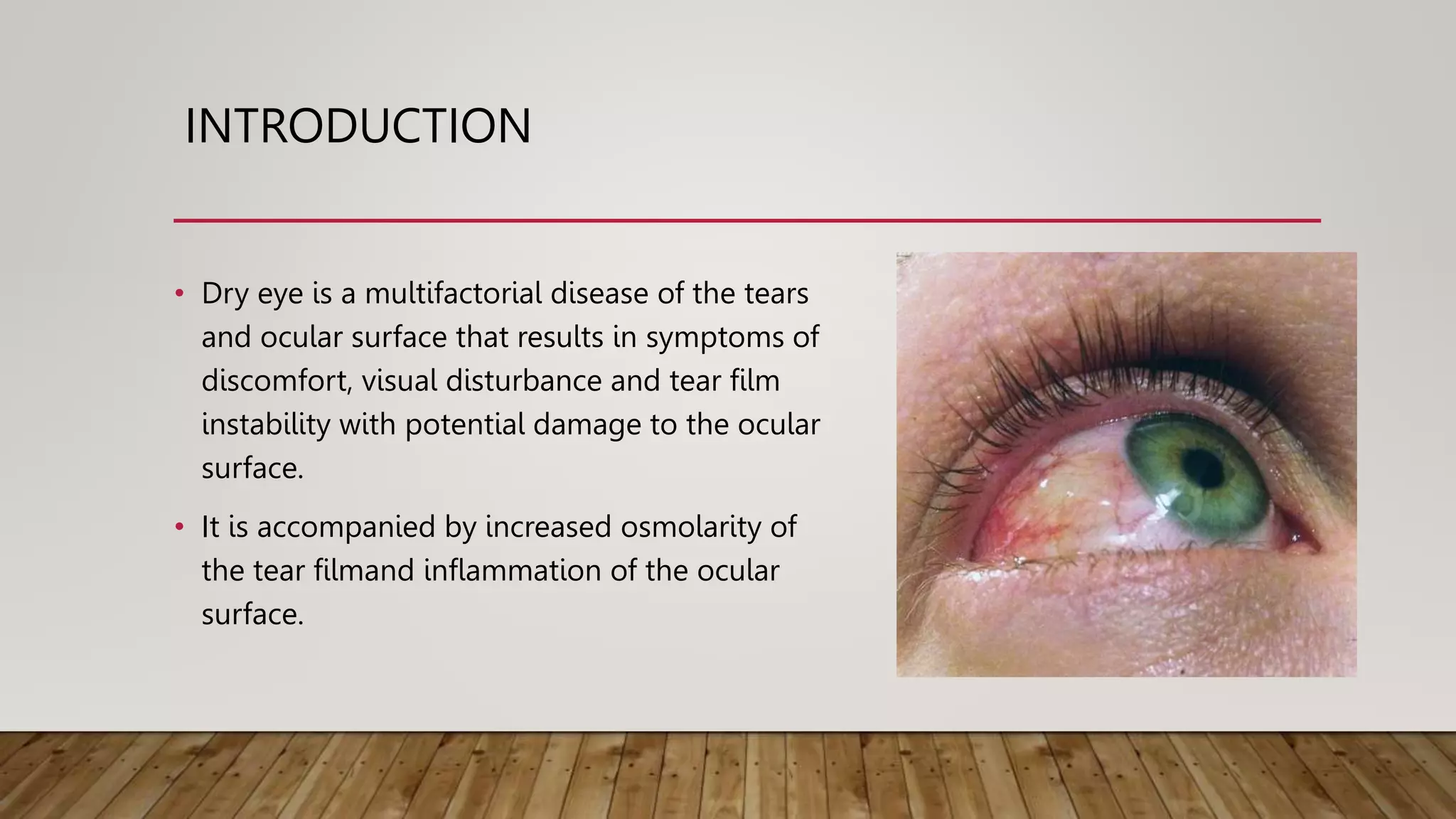 INTRODUCTION

• Dry eye is a multifactorial disease of the tears and ocular surface that results in symptoms of discomfort, visual disturbance and tear film instability with potential damage to the ocular surface.

• It is accompanied by increased osmolarity of the tear filmand inflammation of the ocular surface.